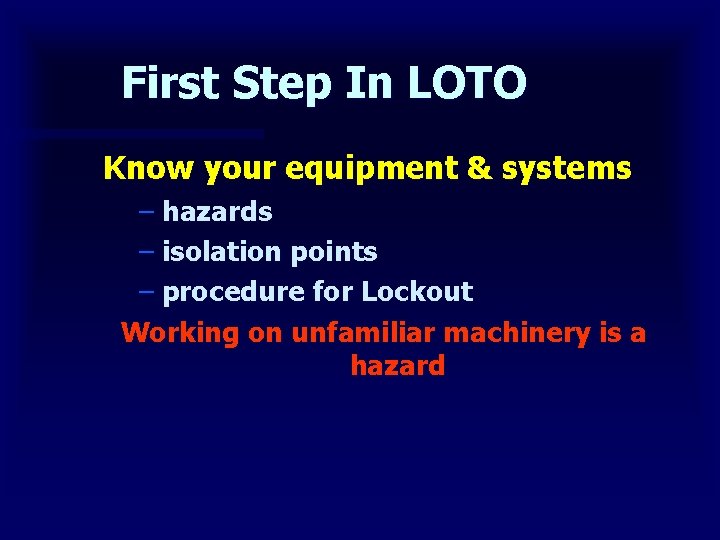 First Step In LOTO

Know your equipment & systems

– hazards
– isolation points
– procedure for Lockout

Working on unfamiliar machinery is a hazard